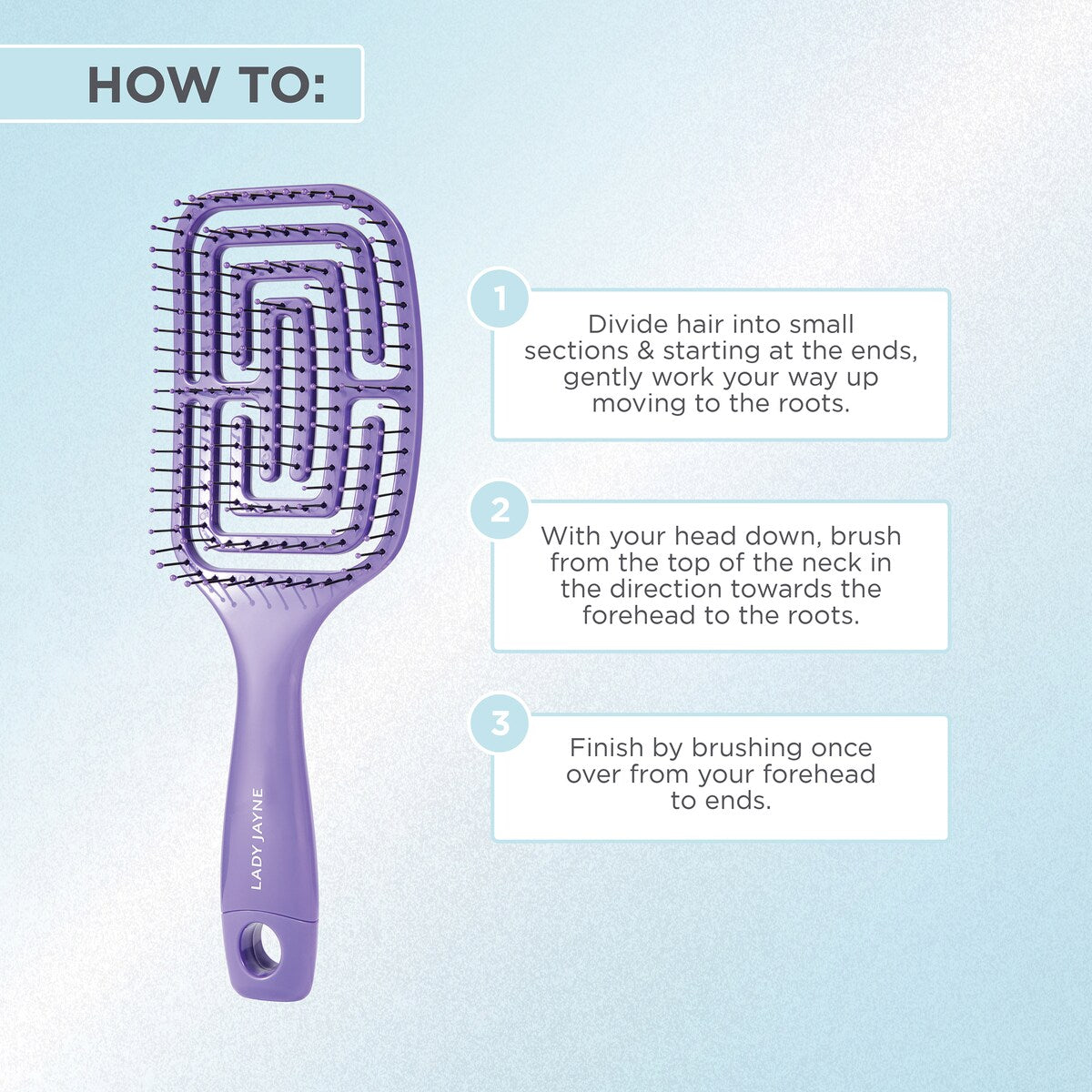 HOW TO:

LADY JAYNE

1

Divide hair into small sections & starting at the ends, gently work your way up moving to the roots.

2

With your head down, brush from the top of the neck in the direction towards the forehead to the roots.

3

Finish by brushing once over from your forehead to ends.